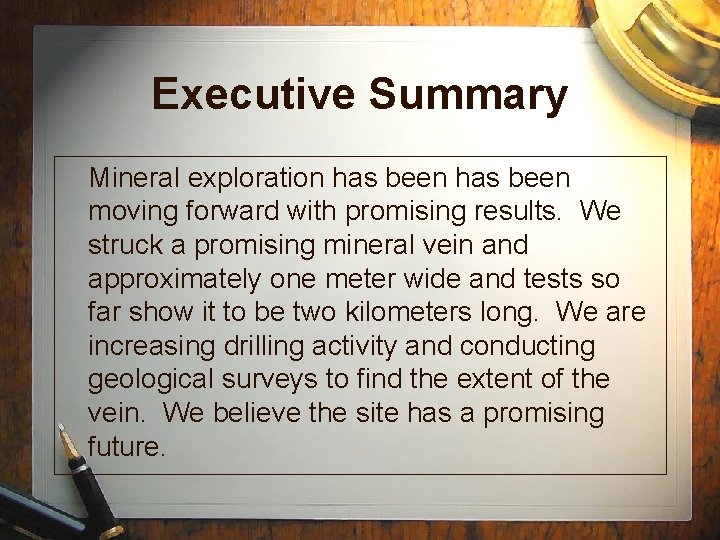 Executive Summary

Mineral exploration has been has been moving forward with promising results. We struck a promising mineral vein and approximately one meter wide and tests so far show it to be two kilometers long. We are increasing drilling activity and conducting geological surveys to find the extent of the vein. We believe the site has a promising future.